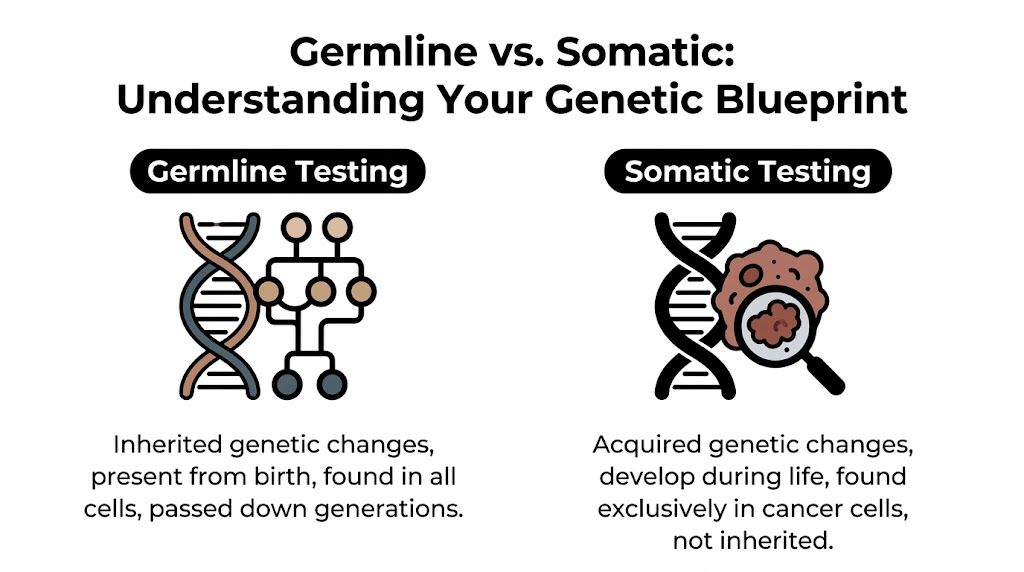 Germline vs. Somatic:
Understanding Your Genetic Blueprint

Germline Testing

Inherited genetic changes, present from birth, found in all cells, passed down generations.

Somatic Testing

Acquired genetic changes, develop during life, found exclusively in cancer cells, not inherited.